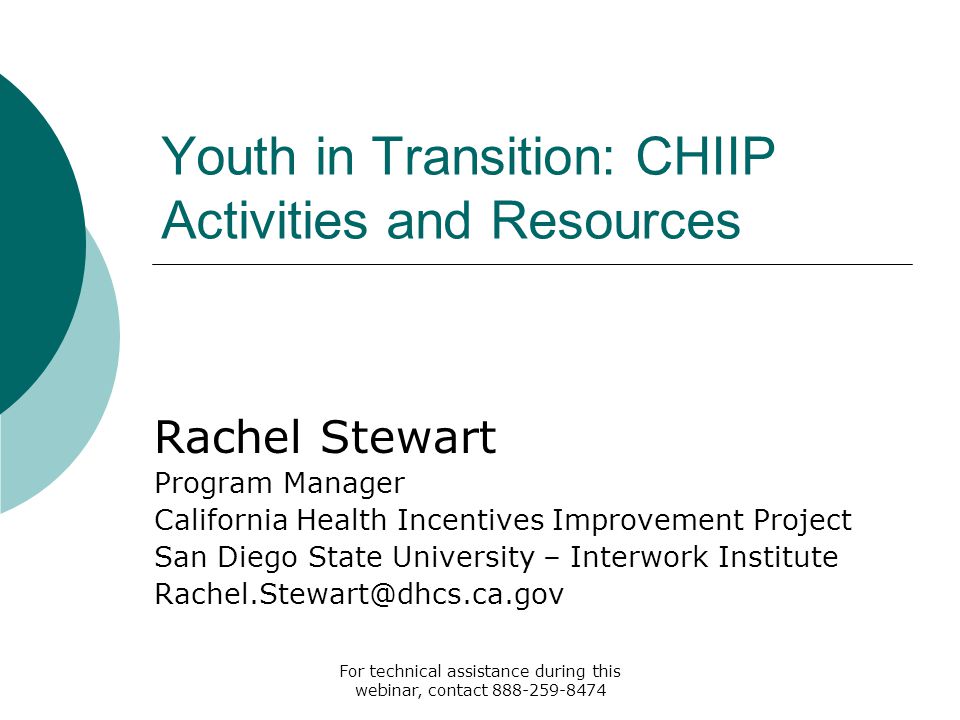 Youth in Transition: CHIIP Activities and Resources

Rachel Stewart
Program Manager
California Health Incentives Improvement Project
San Diego State University – Interwork Institute
Rachel.Stewart@dhcs.ca.gov

For technical assistance during this webinar, contact 888-259-8474